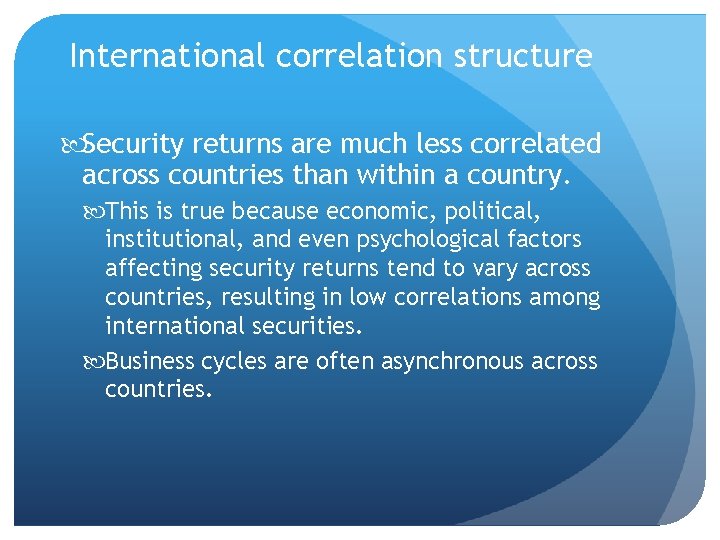 International correlation structure

Security returns are much less correlated across countries than within a country.

This is true because economic, political, institutional, and even psychological factors affecting security returns tend to vary across countries, resulting in low correlations among international securities.

Business cycles are often asynchronous across countries.